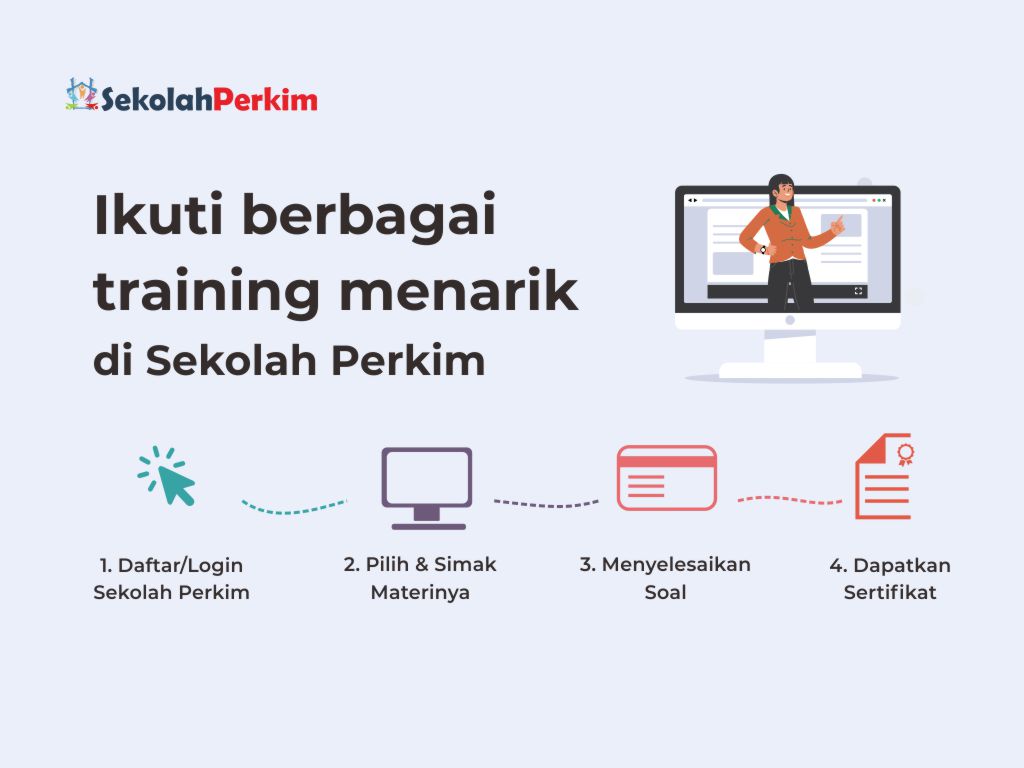 SekolahPerkim

Ikuti berbagai training menarik di Sekolah Perkim

1. Daftar/Login Sekolah Perkim

2. Pilih & Simak Materinya

3. Menyelesaikan Soal

4. Dapatkan Sertifikat